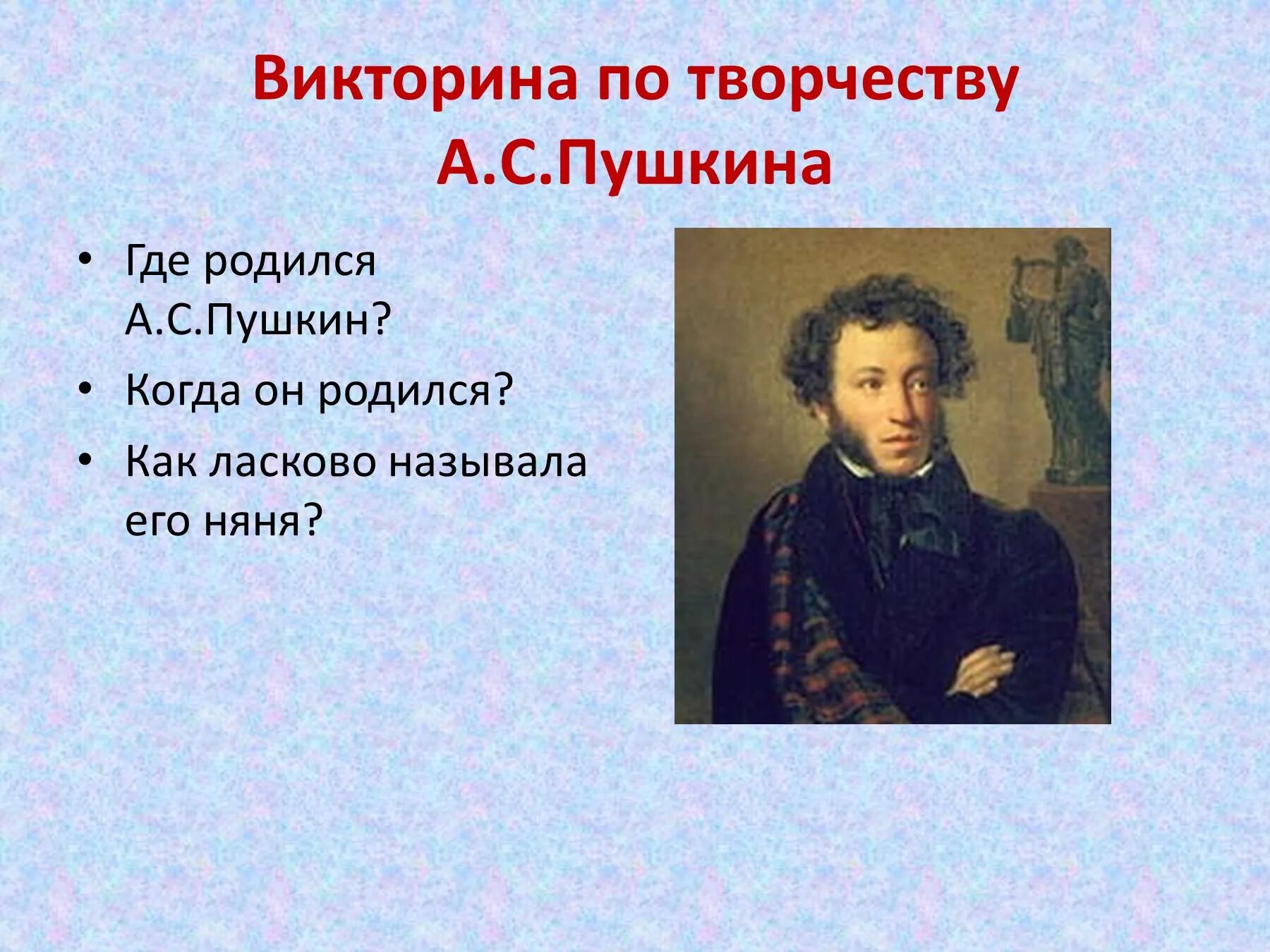 Викторина по творчеству А.С.Пушкина

• Где родился А.С.Пушкин?
• Когда он родился?
• Как ласково называла его няня?